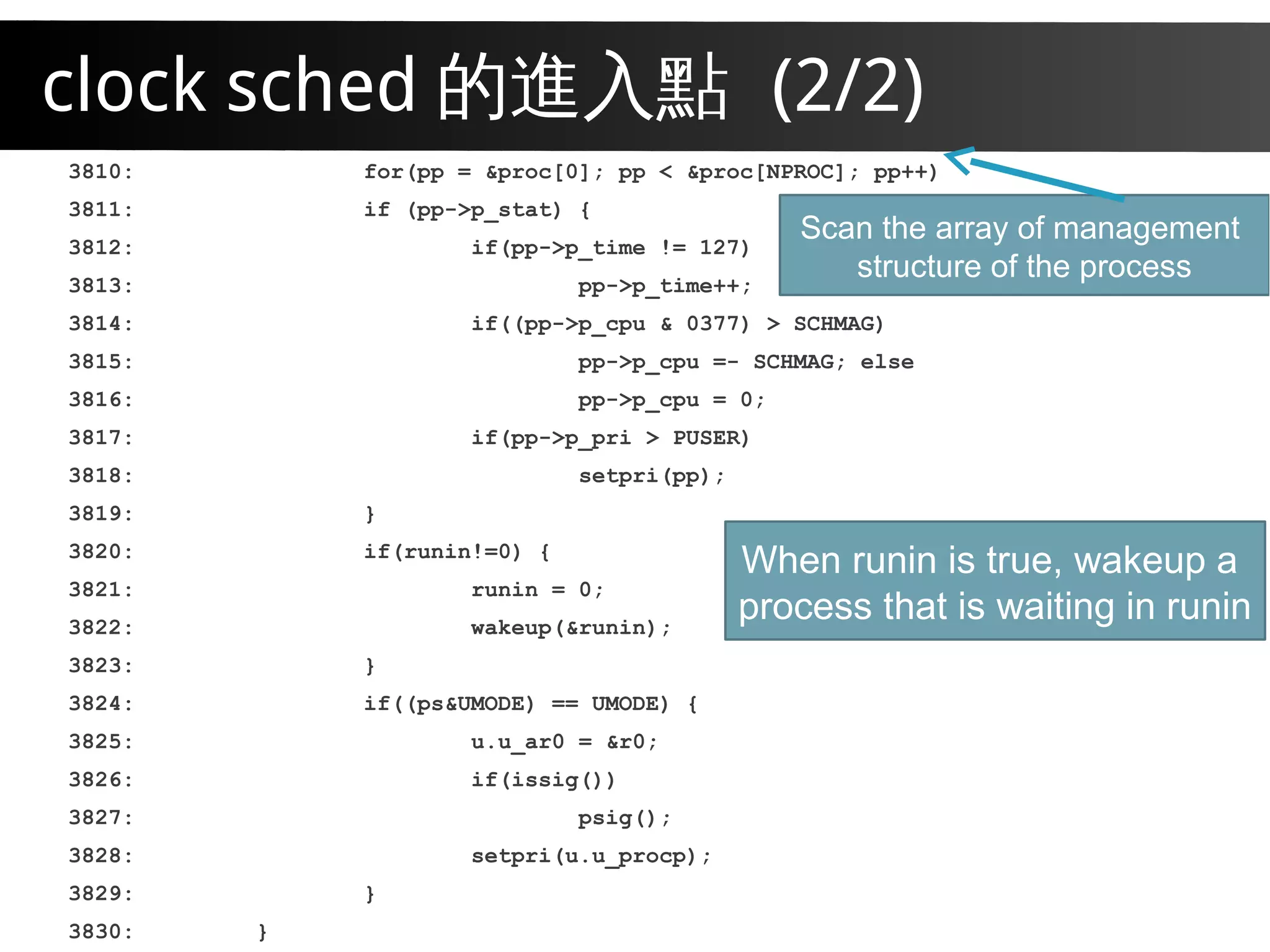 clock sched 的進入點 (2/2)

3810: for(pp = &proc[0]; pp < &proc[NPROC]; pp++)
3811: if (pp->p_stat) {
3812: if(pp->p_time != 127)
3813: pp->p_time++;
3814: if((pp->p_cpu & 0377) > SCHMAG)
3815: pp->p_cpu =- SCHMAG; else
3816: pp->p_cpu = 0;
3817: if(pp->p_pri > PUSER)
3818: setpri(pp);
3819: }
3820: if(runin!=0) {
3821: runin = 0;
3822: wakeup(&runin);
3823: }
3824: if((ps&UMODE) == UMODE) {
3825: u.u_ar0 = &r0;
3826: if(issig())
3827: psig();
3828: setpri(u.u_procp);
3829: }
3830: }

Scan the array of management structure of the process

When runin is true, wakeup a process that is waiting in runin